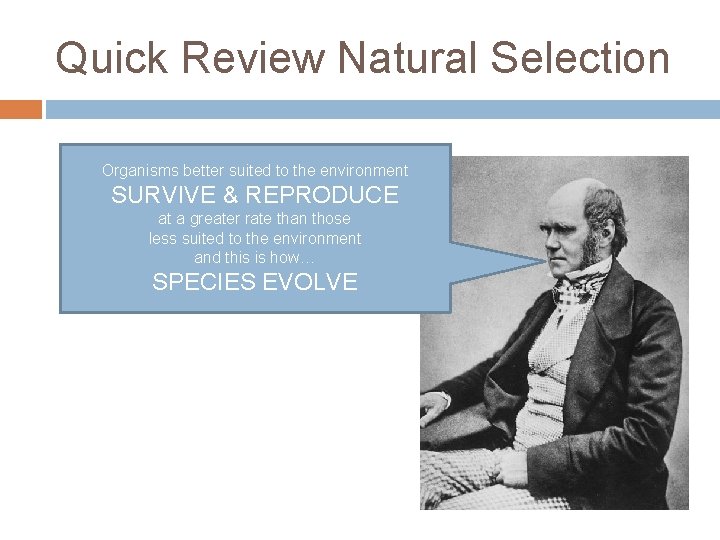 Quick Review Natural Selection

Organisms better suited to the environment
SURVIVE & REPRODUCE
at a greater rate than those
less suited to the environment
and this is how…
SPECIES EVOLVE